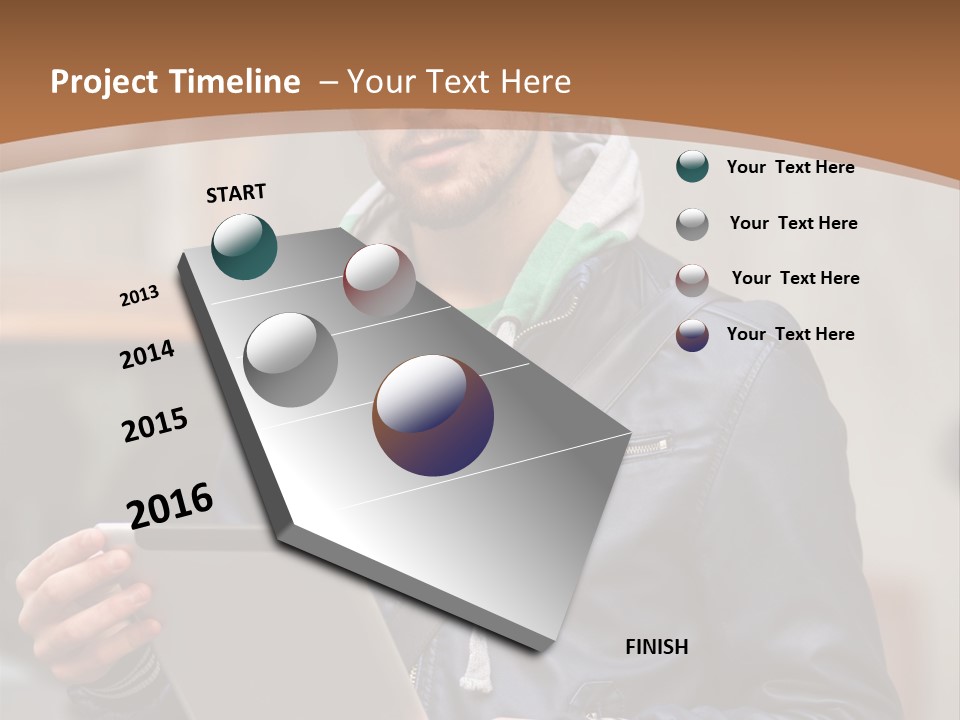 Project Timeline – Your Text Here

START

2013

2014

2015

2016

FINISH

Your Text Here

Your Text Here

Your Text Here

Your Text Here